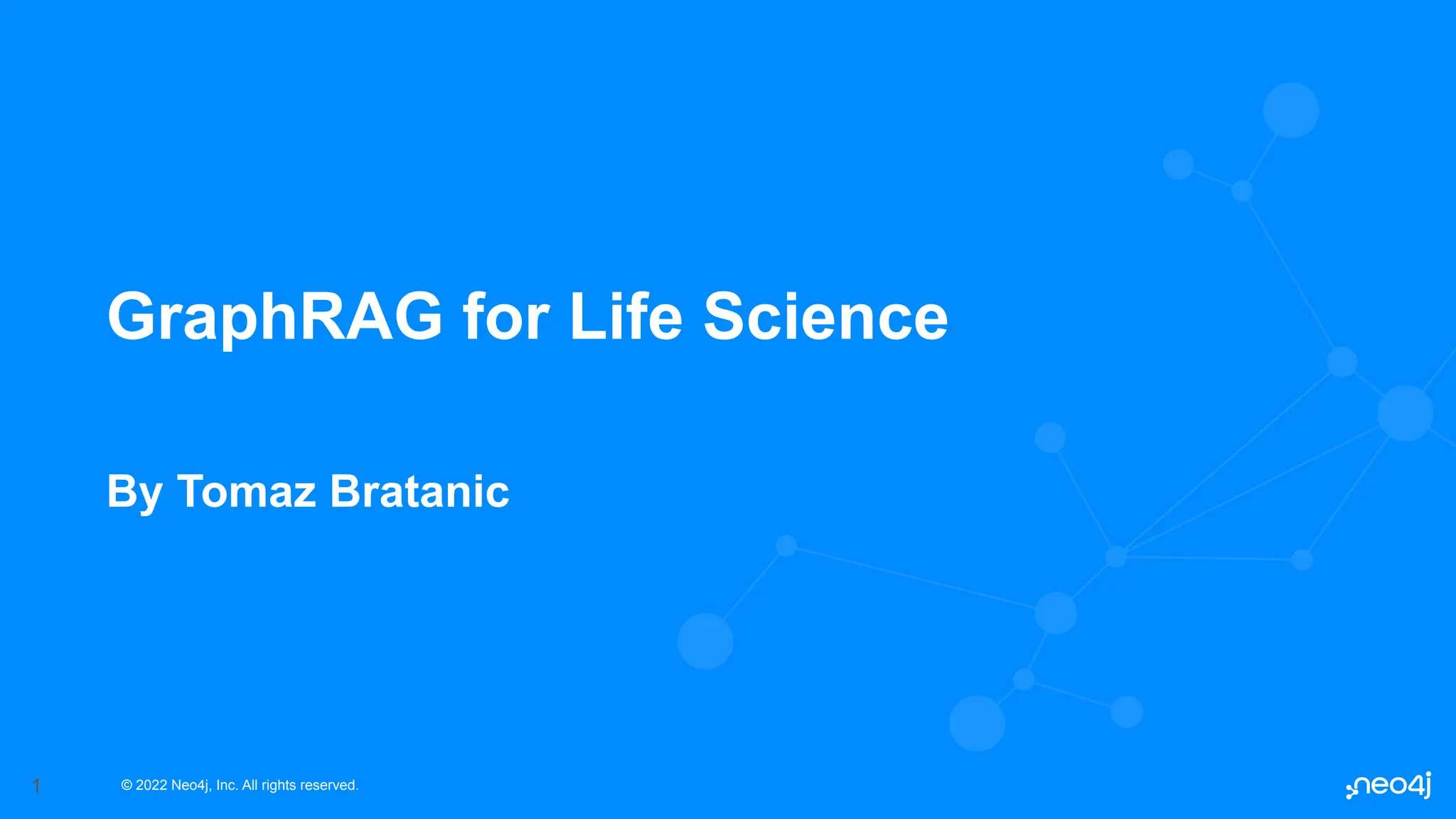 GraphRAG for Life Science

By Tomaz Bratanic

1

© 2022 Neo4j, Inc. All rights reserved.

neo4j